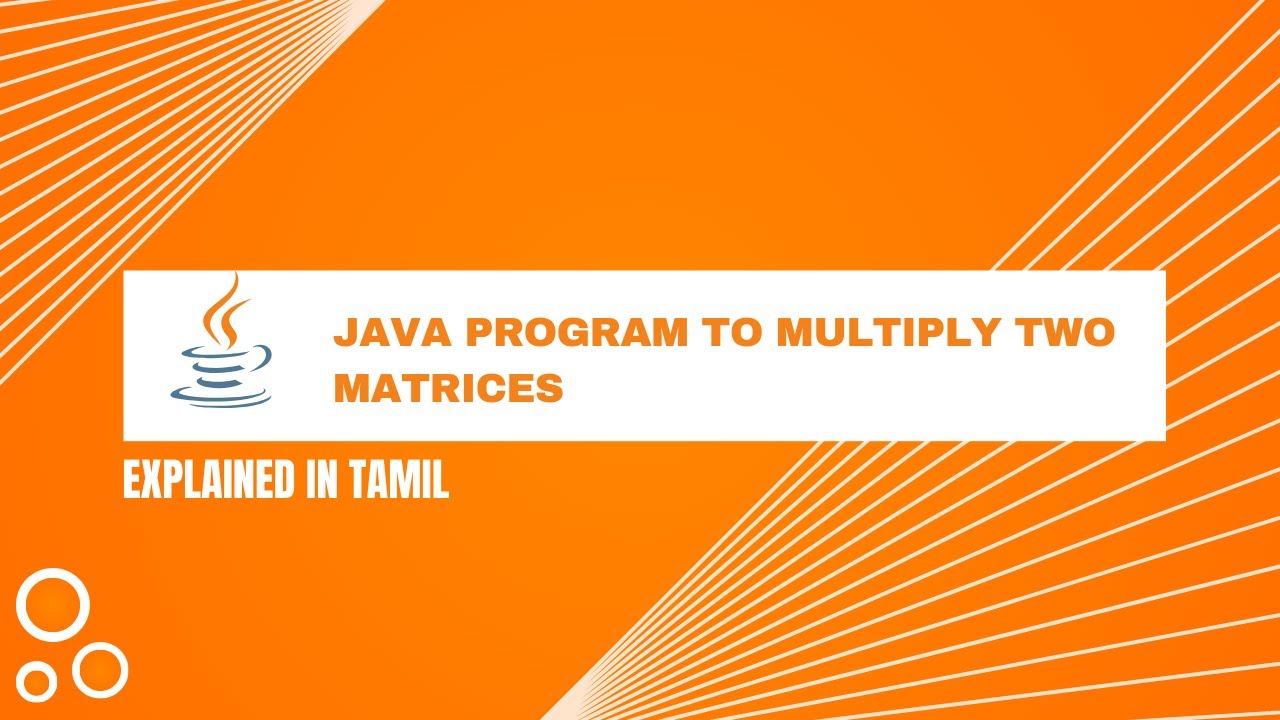 JAVA PROGRAM TO MULTIPLY TWO MATRICES

EXPLAINED IN TAMIL